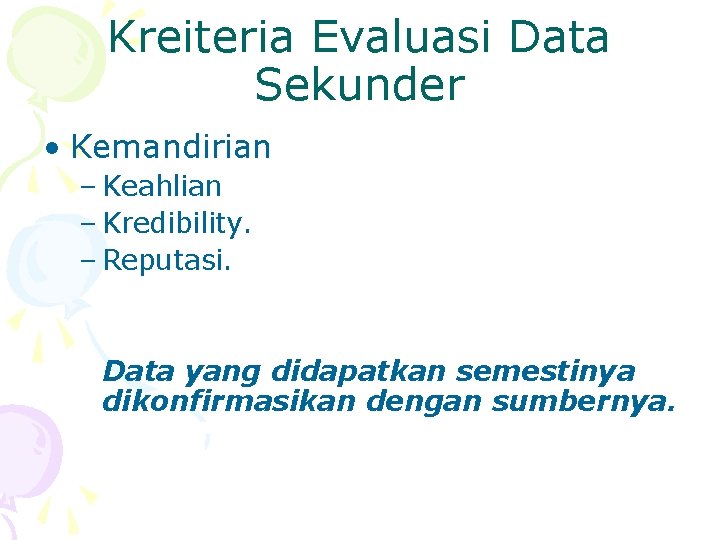 Kreiteria Evaluasi Data Sekunder

• Kemandirian
– Keahlian
– Kredibility.
– Reputasi.

Data yang didapatkan semestinya dikonfirmasikan dengan sumbernya.